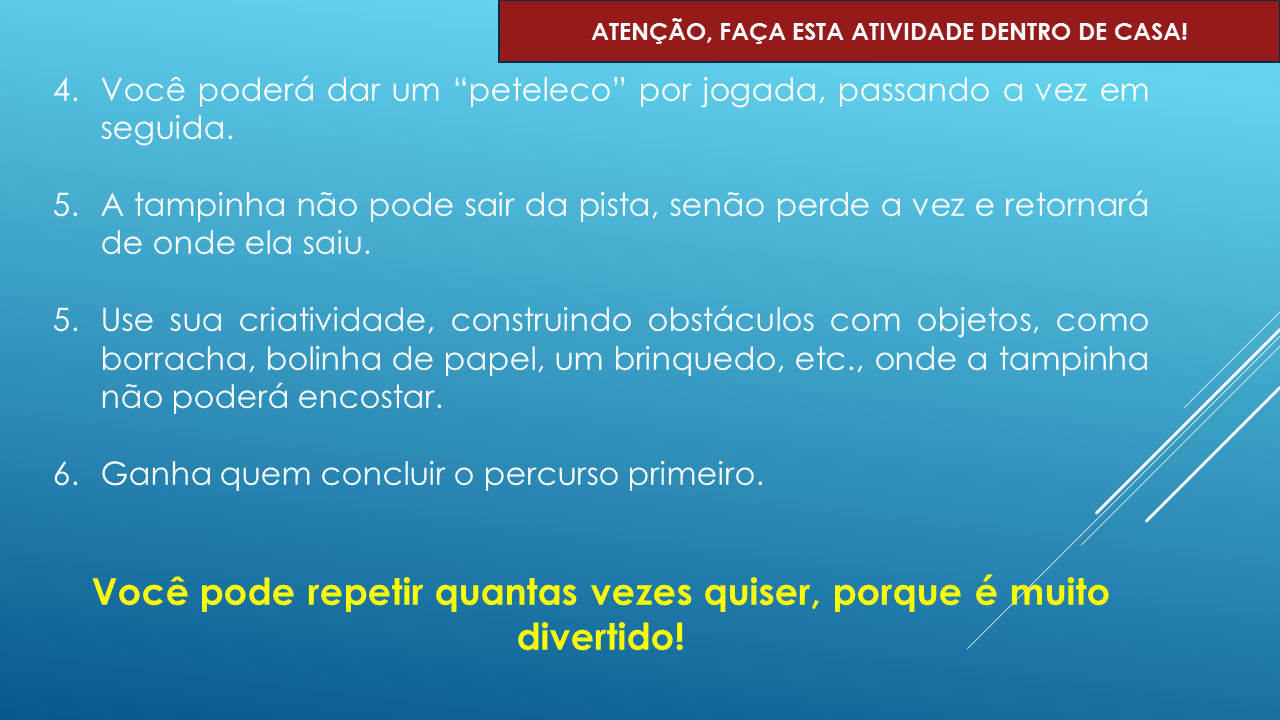 ATENÇÃO, FAÇA ESTA ATIVIDADE DENTRO DE CASA!

4. Você poderá dar um “peteleco” por jogada, passando a vez em seguida.

5. A tampinha não pode sair da pista, senão perde a vez e retornará de onde ela saiu.

5. Use sua criatividade, construindo obstáculos com objetos, como borracha, bolinha de papel, um brinquedo, etc., onde a tampinha não poderá encostar.

6. Ganha quem concluir o percurso primeiro.

Você pode repetir quantas vezes quiser, porque é muito divertido!